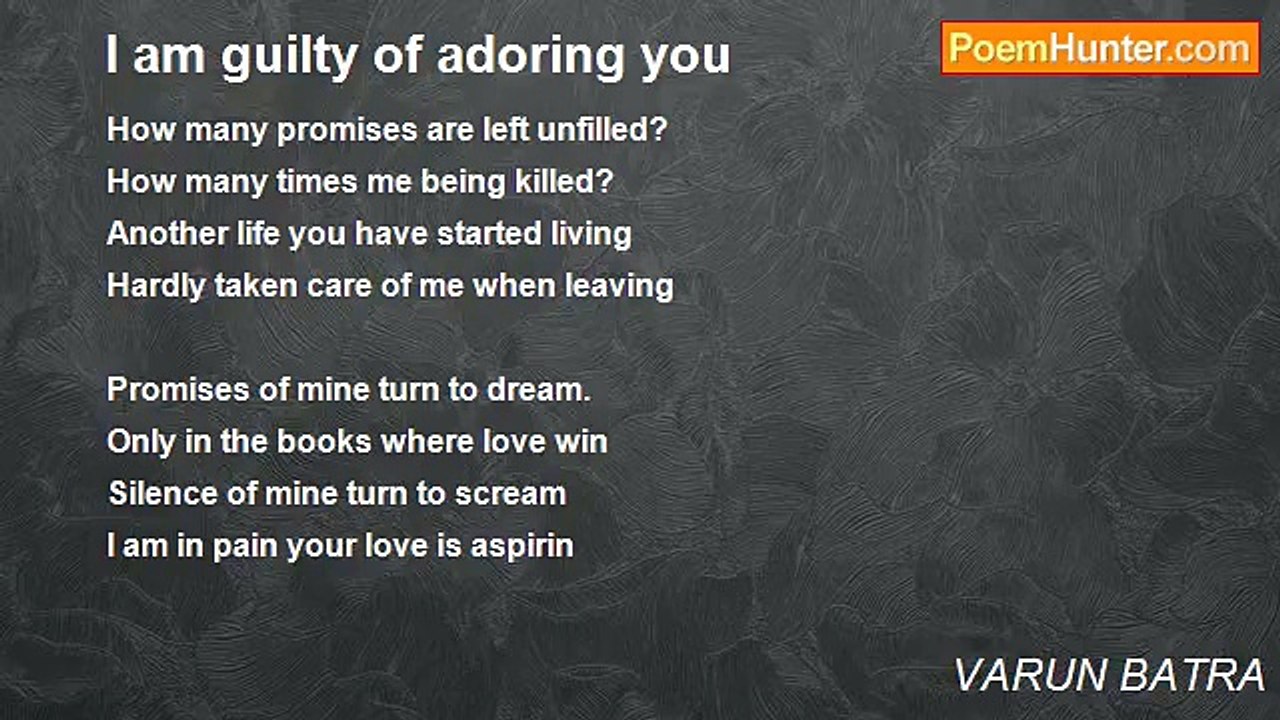 I am guilty of adoring you

PoemHunter.com

How many promises are left unfilled?
How many times me being killed?
Another life you have started living
Hardly taken care of me when leaving

Promises of mine turn to dream.
Only in the books where love win
Silence of mine turn to scream
I am in pain your love is aspirin

VARUN BATRA